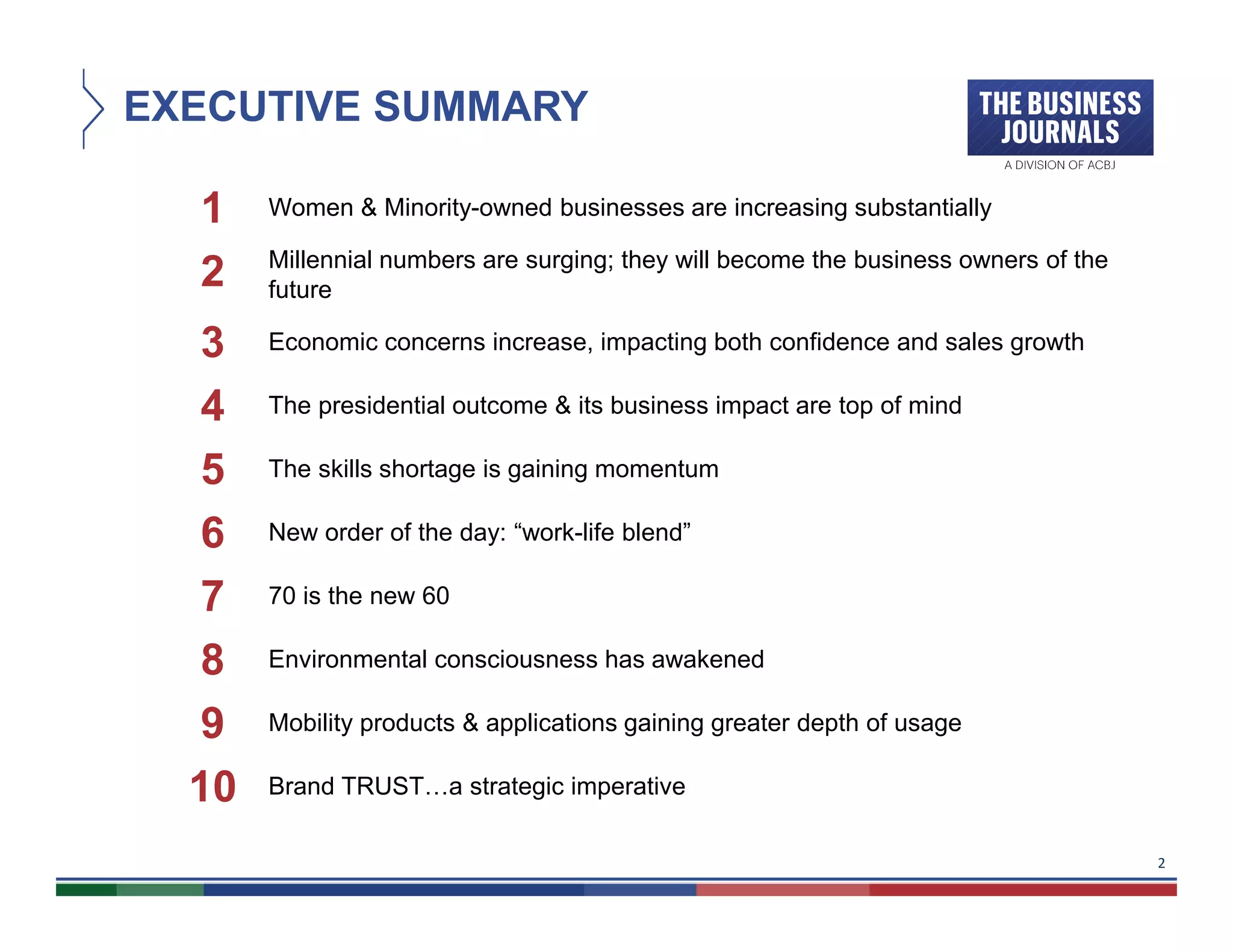 EXECUTIVE SUMMARY

THE BUSINESS JOURNALS
A DIVISION OF ACBJ

1 Women & Minority-owned businesses are increasing substantially

2 Millennial numbers are surging; they will become the business owners of the future

3 Economic concerns increase, impacting both confidence and sales growth

4 The presidential outcome & its business impact are top of mind

5 The skills shortage is gaining momentum

6 New order of the day: “work-life blend”

7 70 is the new 60

8 Environmental consciousness has awakened

9 Mobility products & applications gaining greater depth of usage

10 Brand TRUST…a strategic imperative

2